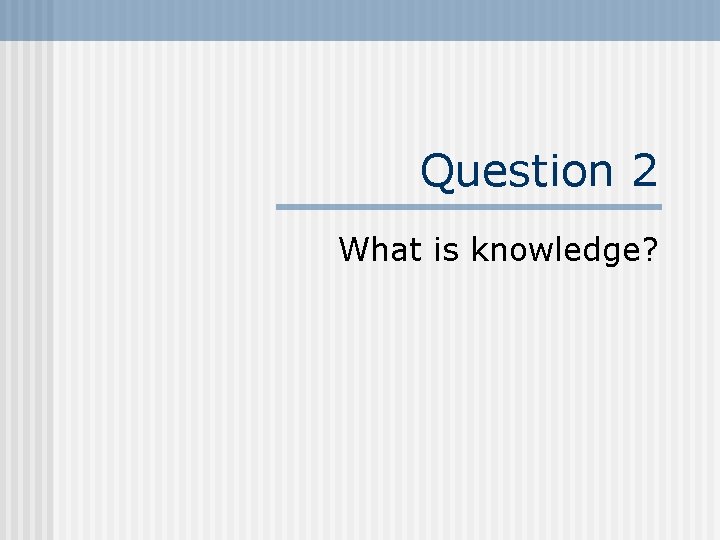 Question 2

What is knowledge?